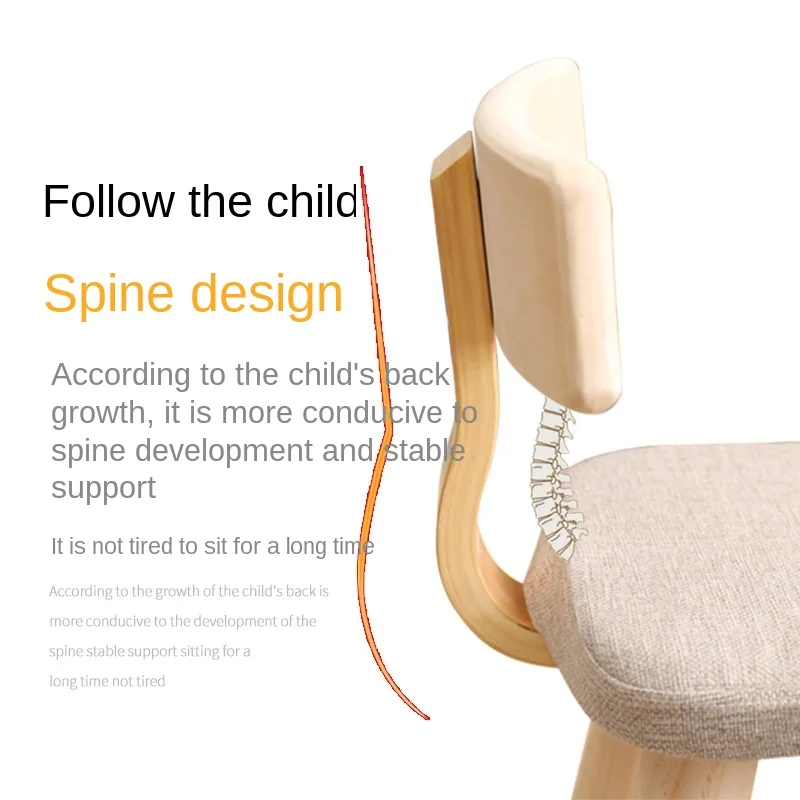 Follow the child

Spine design

According to the child's back growth, it is more conducive to spine development and stable support

It is not tired to sit for a long time

According to the growth of the child's back is more conducive to the development of the spine stable support sitting for a long time not tired